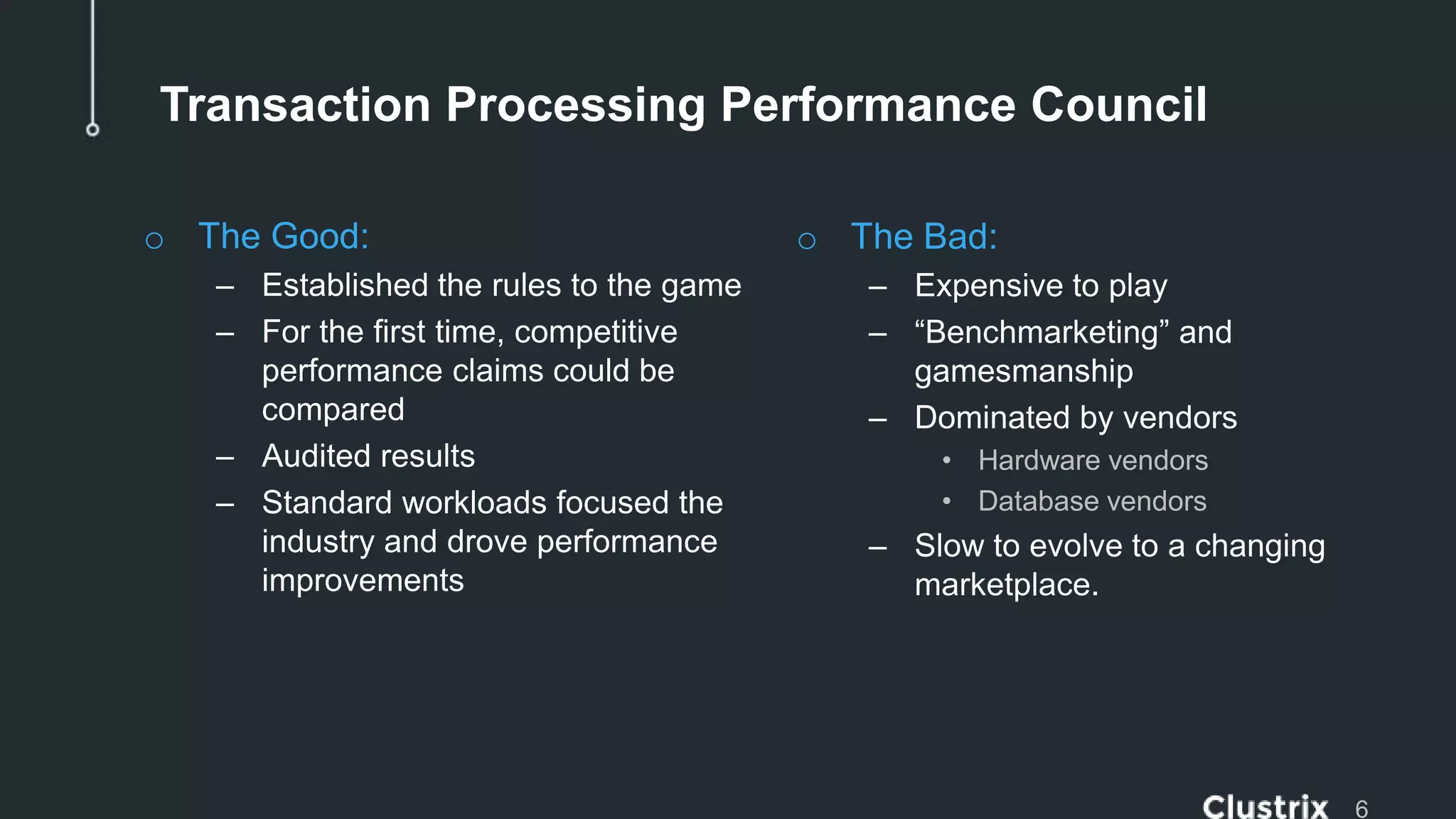 Transaction Processing Performance Council

○ The Good:
– Established the rules to the game
– For the first time, competitive performance claims could be compared
– Audited results
– Standard workloads focused the industry and drove performance improvements

○ The Bad:
– Expensive to play
– “Benchmarketing” and gamesmanship
– Dominated by vendors
• Hardware vendors
• Database vendors
– Slow to evolve to a changing marketplace.

Clustrix 6